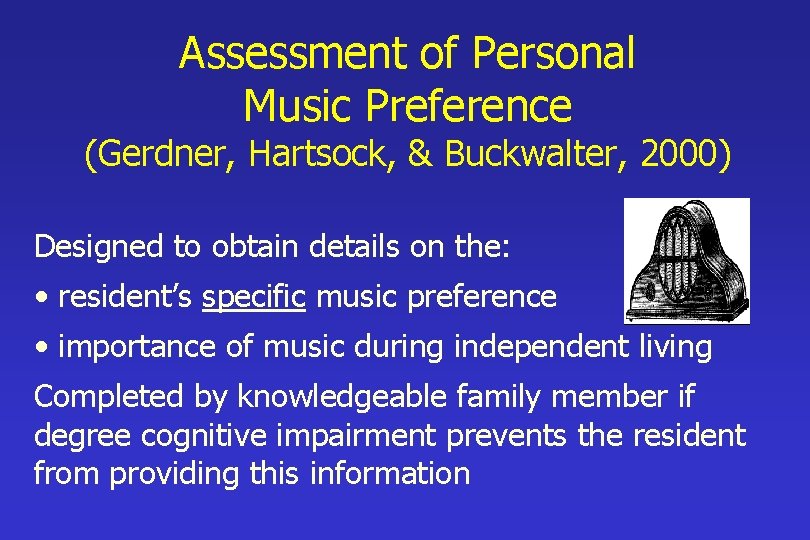 Assessment of Personal Music Preference
(Gerdner, Hartsock, & Buckwalter, 2000)

Designed to obtain details on the:

• resident's specific music preference

• importance of music during independent living

Completed by knowledgeable family member if degree cognitive impairment prevents the resident from providing this information